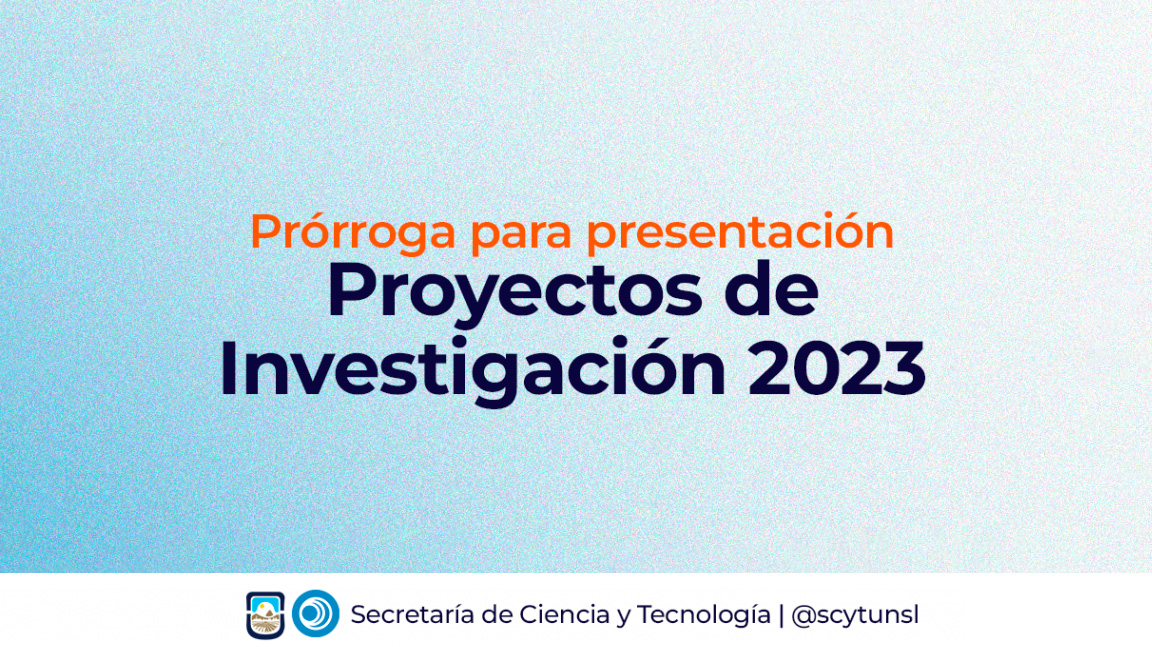 Prórroga para presentación
Proyectos de Investigación 2023

Secretaría de Ciencia y Tecnología | @scytunsl